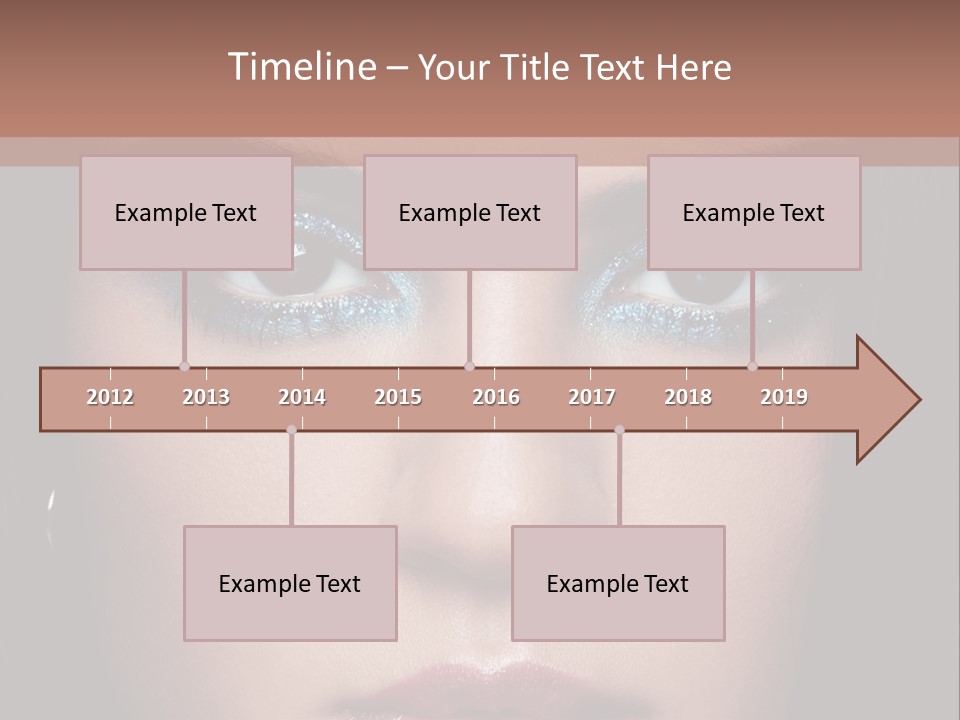 Timeline – Your Title Text Here

Example Text

Example Text

Example Text

2012 2013 2014 2015 2016 2017 2018 2019

Example Text

Example Text